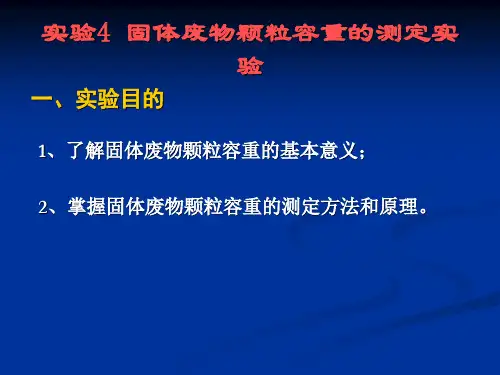 实验4 固体废物颗粒容重的测定实验

一、实验目的

1、了解固体废物颗粒容重的基本意义；

2、掌握固体废物颗粒容重的测定方法和原理。